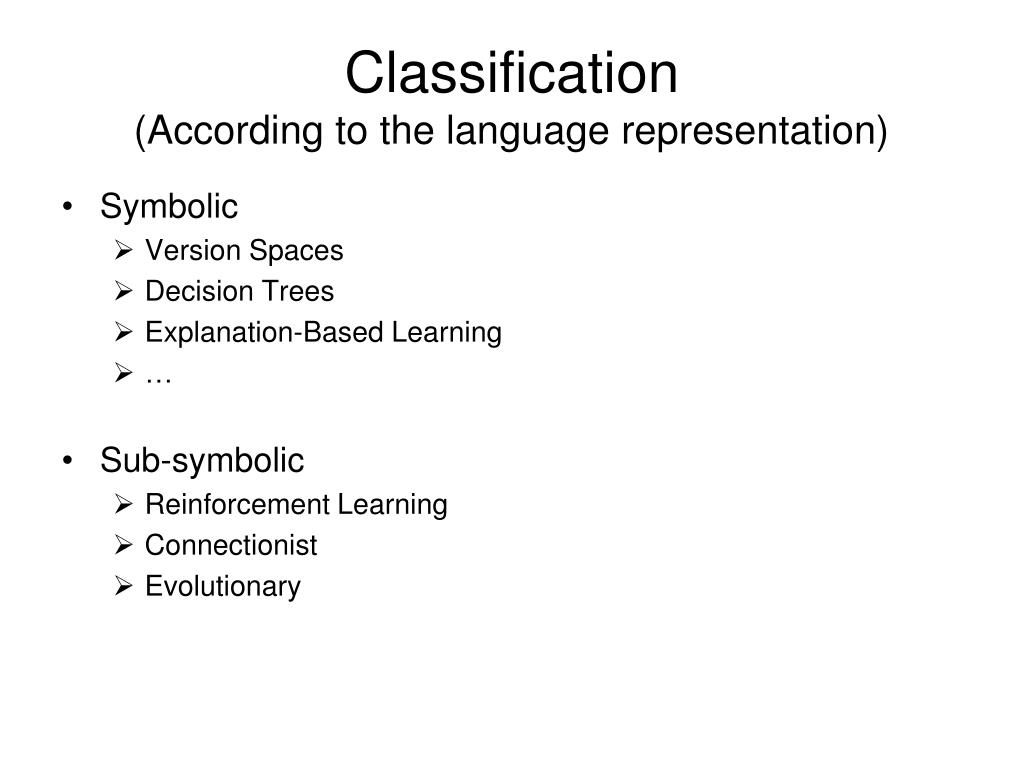 Classification
(According to the language representation)

• Symbolic
➢ Version Spaces
➢ Decision Trees
➢ Explanation-Based Learning
➢ …

• Sub-symbolic
➢ Reinforcement Learning
➢ Connectionist
➢ Evolutionary